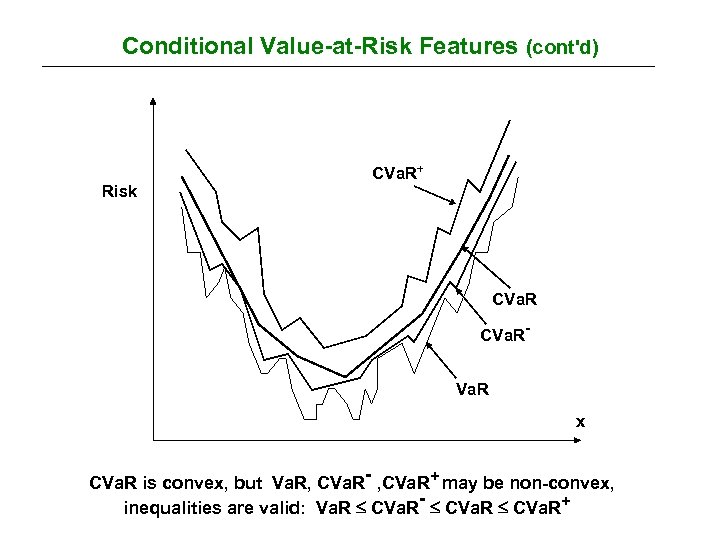 Conditional Value-at-Risk Features (cont'd)

Risk

$CVaR^+$

CVaR

$CVaR^-$

VaR

x

CVaR is convex, but VaR, $CVaR^-$ ,$CVaR^+$ may be non-convex, inequalities are valid: $VaR \leq CVaR^- \leq CVaR \leq CVaR^+$